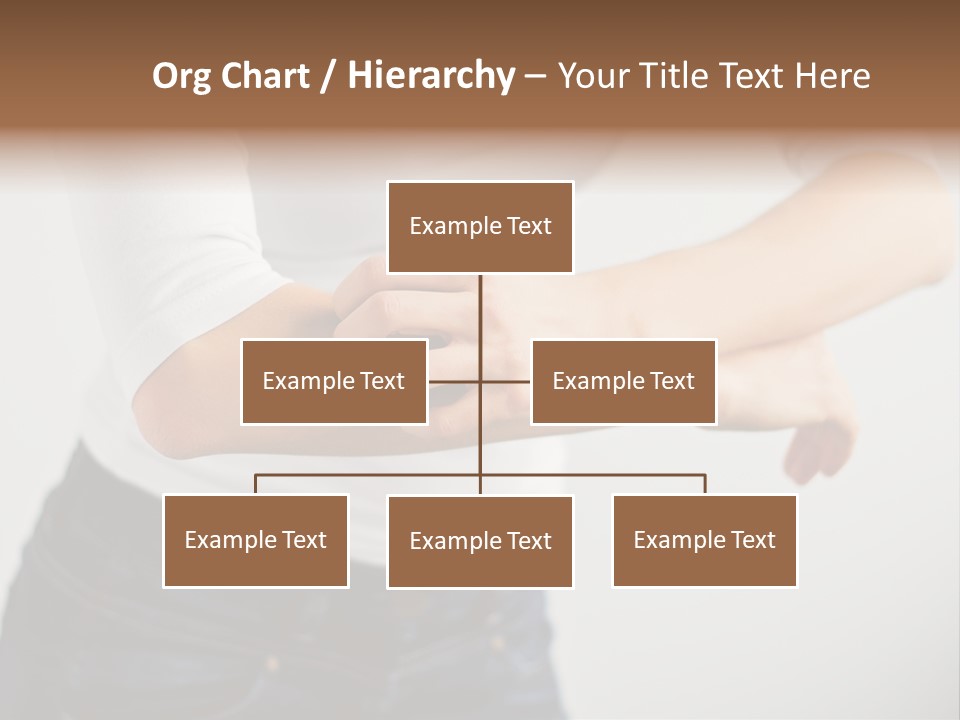 Org Chart / Hierarchy – Your Title Text Here

Example Text

Example Text

Example Text

Example Text

Example Text

Example Text